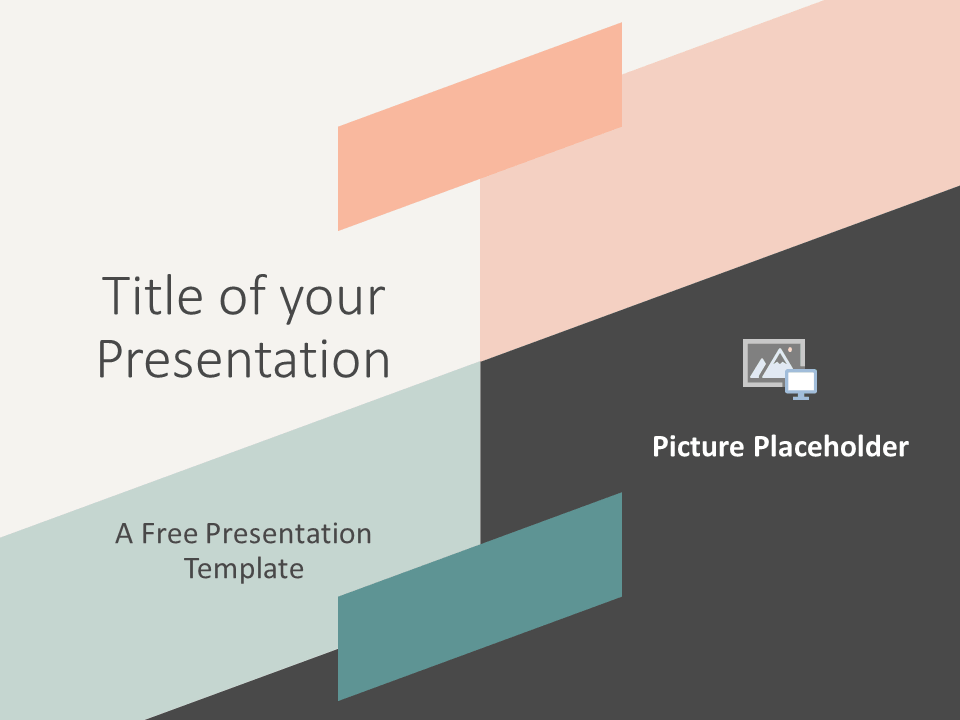 Title of your Presentation

A Free Presentation Template

Picture Placeholder